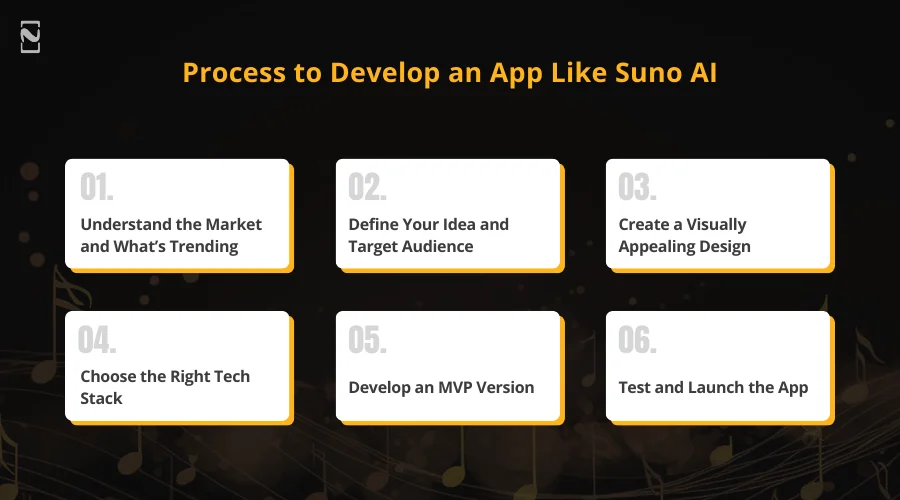 Process to Develop an App Like Suno AI

01.
Understand the Market and What's Trending

02.
Define Your Idea and Target Audience

03.
Create a Visually Appealing Design

04.
Choose the Right Tech Stack

05.
Develop an MVP Version

06.
Test and Launch the App